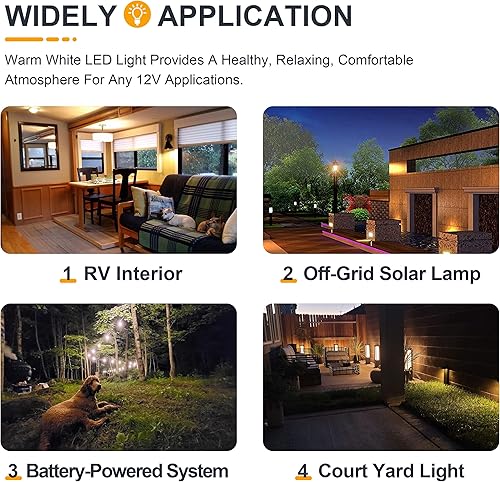 WIDELY APPLICATION

Warm White LED Light Provides A Healthy, Relaxing, Comfortable Atmosphere For Any 12V Applications.

1 RV Interior

2 Off-Grid Solar Lamp

3 Battery-Powered System

4 Court Yard Light